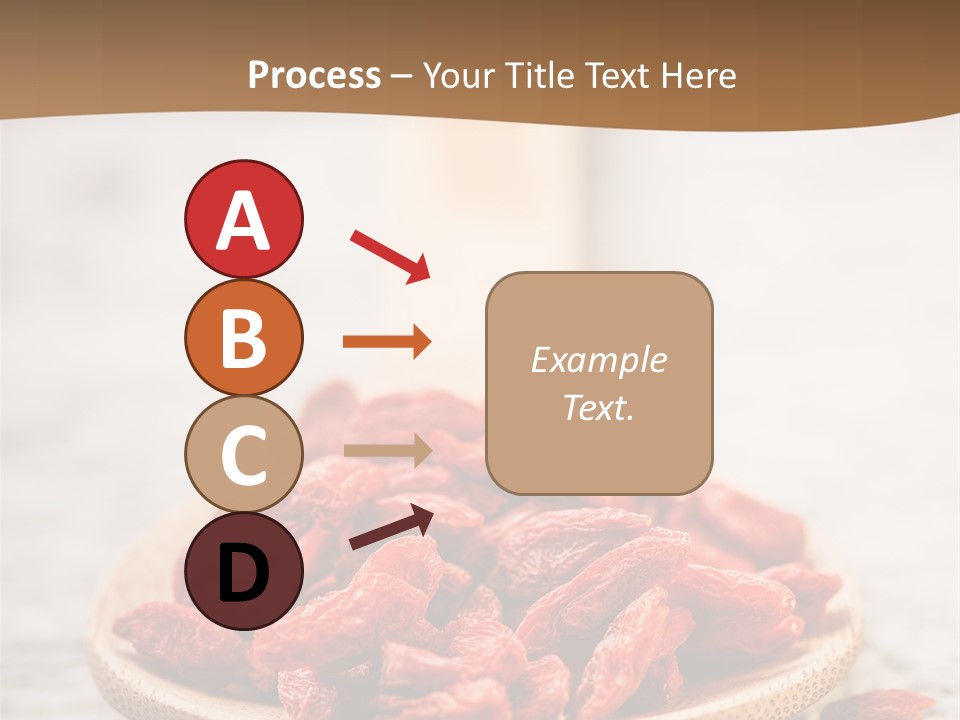 Process – Your Title Text Here

A

B

C

D

Example Text.